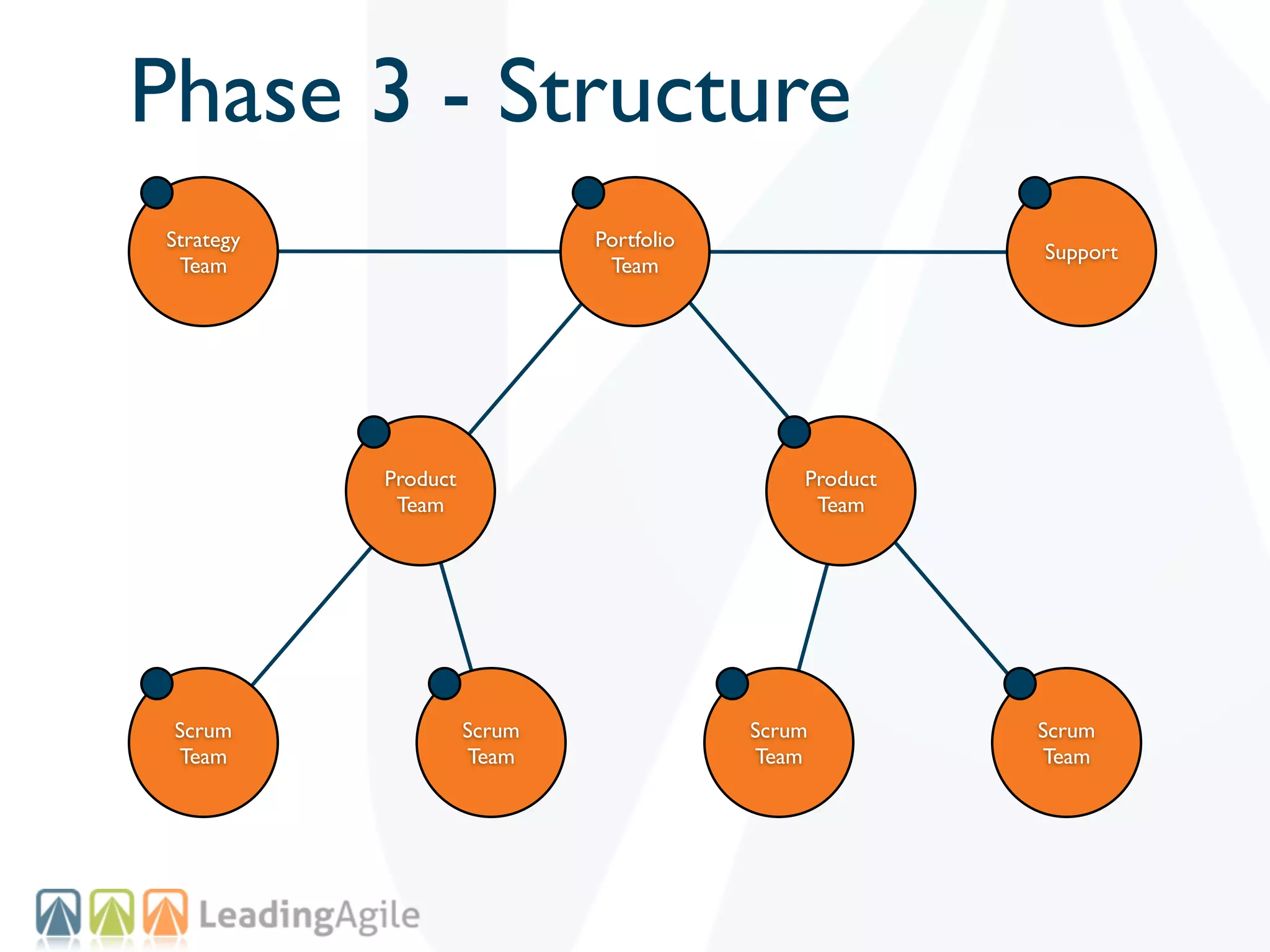 Phase 3 - Structure

Strategy Team

Portfolio Team

Support

Product Team

Product Team

Scrum Team

Scrum Team

Scrum Team

Scrum Team

LeadingAgile